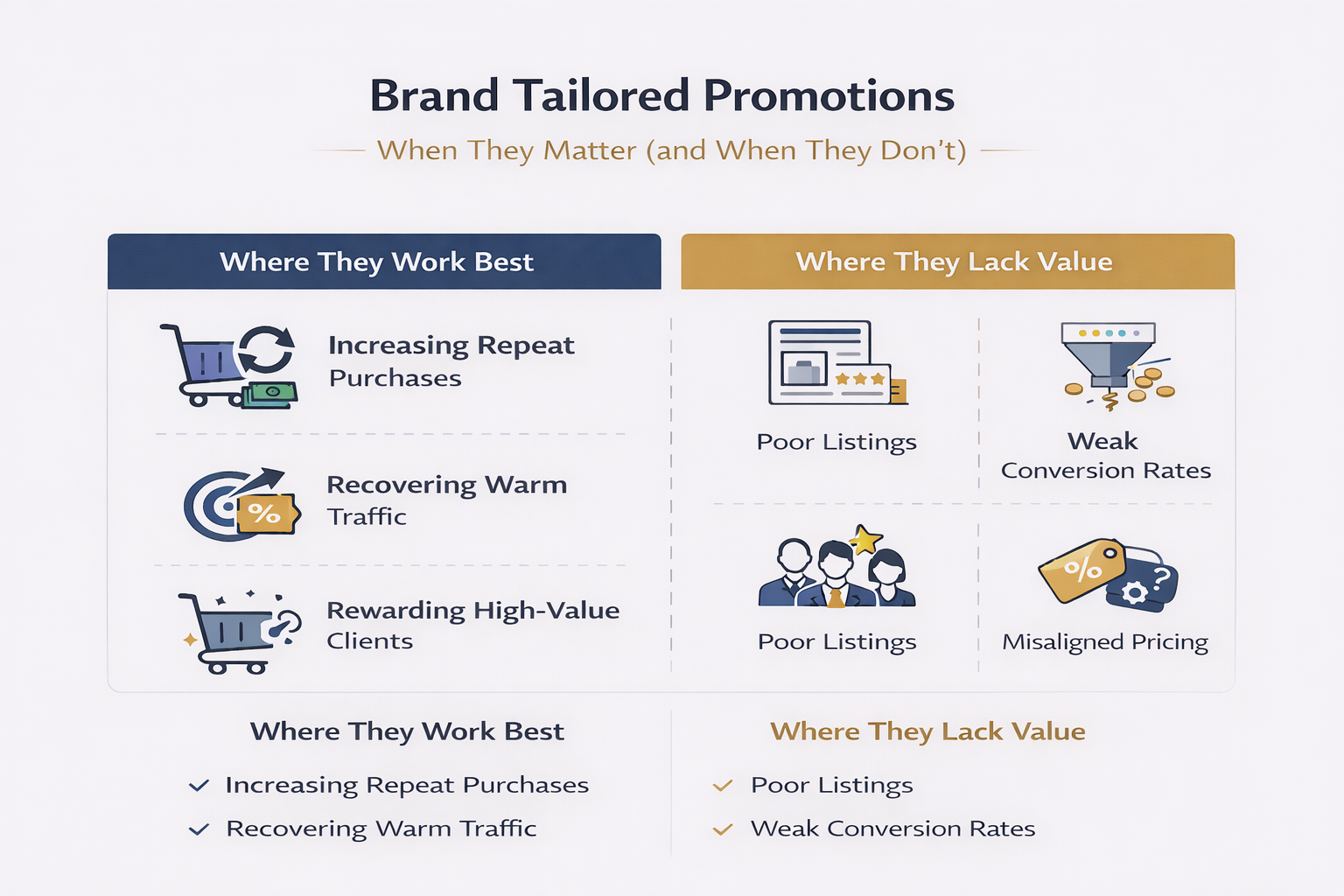 Brand Tailored Promotions

When They Matter (and When They Don't)

Where They Work Best

Increasing Repeat Purchases

Recovering Warm Traffic

Rewarding High-Value Clients

Where They Lack Value

Poor Listings

Weak Conversion Rates

Poor Listings

Misaligned Pricing

Where They Work Best

✓ Increasing Repeat Purchases

✓ Recovering Warm Traffic

Where They Lack Value

✓ Poor Listings

✓ Weak Conversion Rates